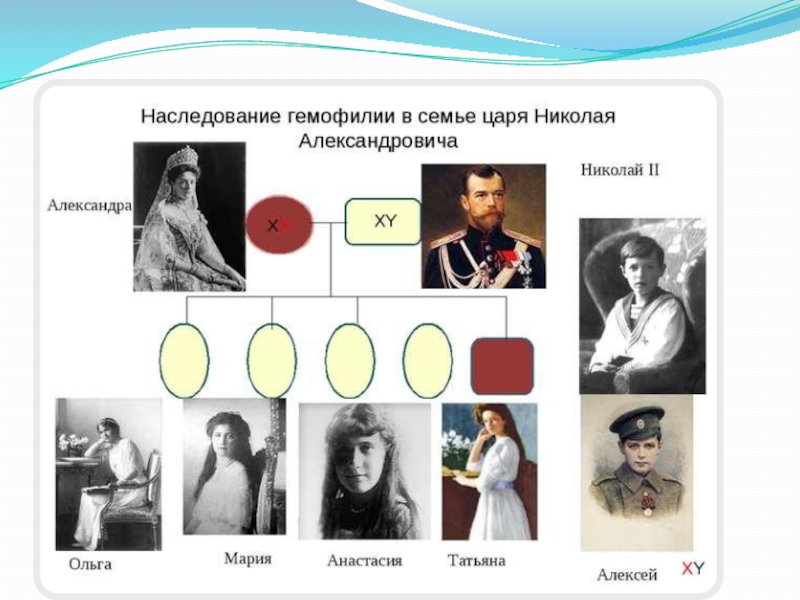 Наследование гемофилии в семье царя Николая Александровича

Александра

XX

XY

Николай II

Ольга

Мария

Анастасия

Татьяна

Алексей XY